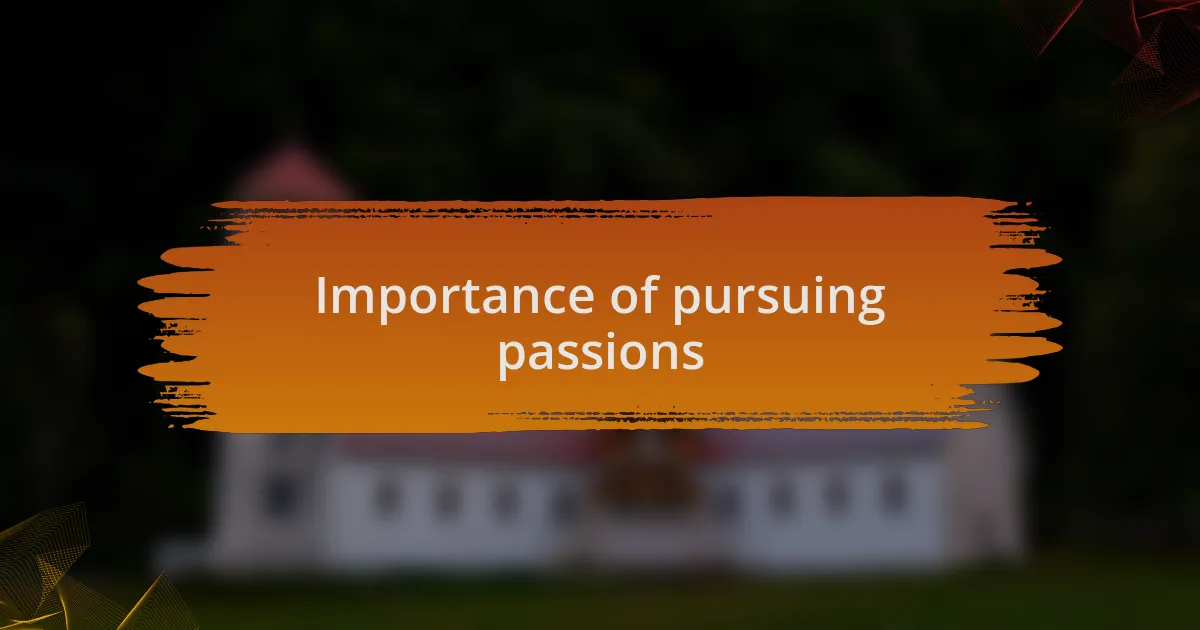 Importance of pursuing passions